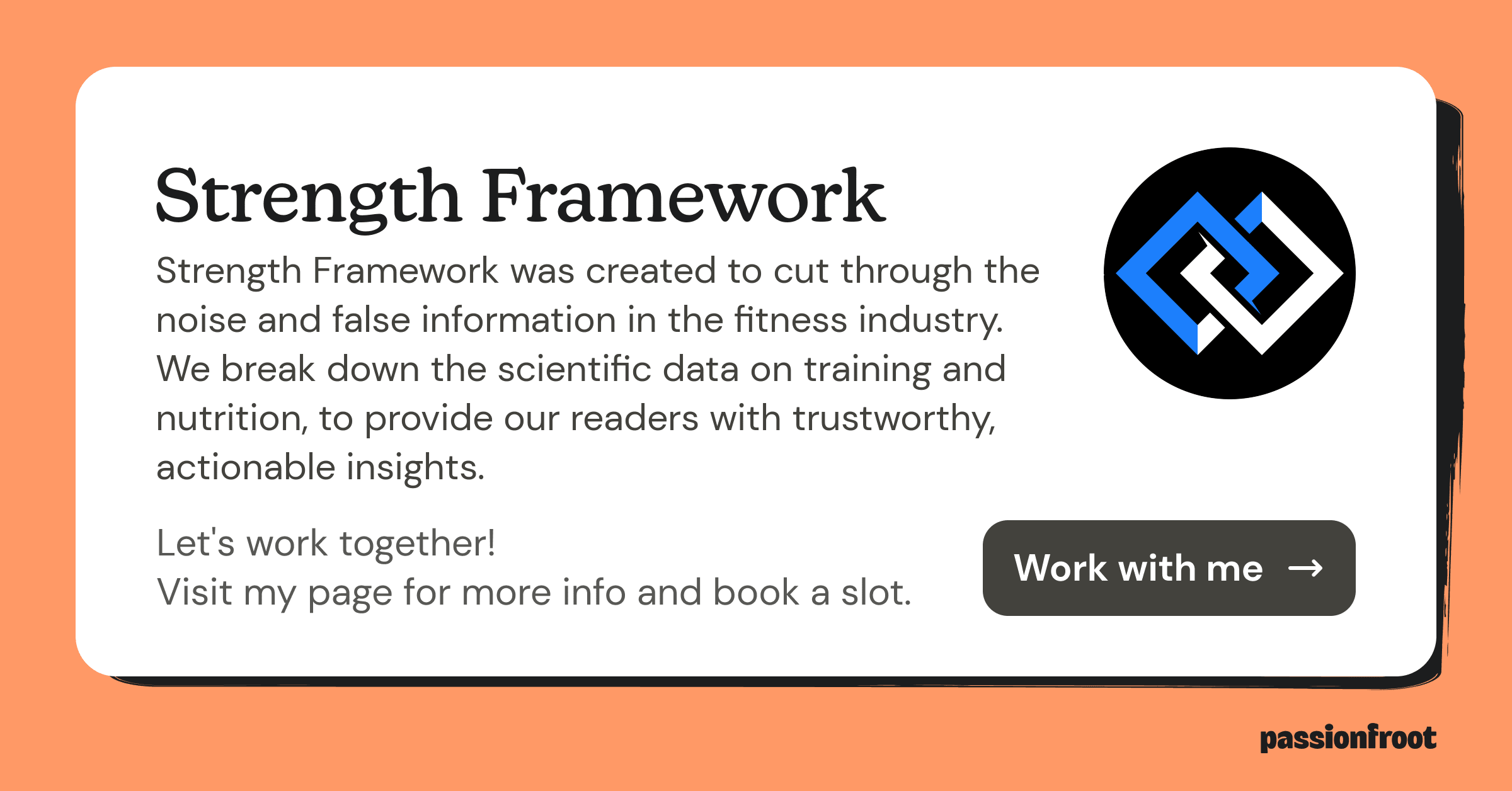 Strength Framework

Strength Framework was created to cut through the noise and false information in the fitness industry. We break down the scientific data on training and nutrition, to provide our readers with trustworthy, actionable insights.

Let's work together!
Visit my page for more info and book a slot.

Work with me →

passionfroot